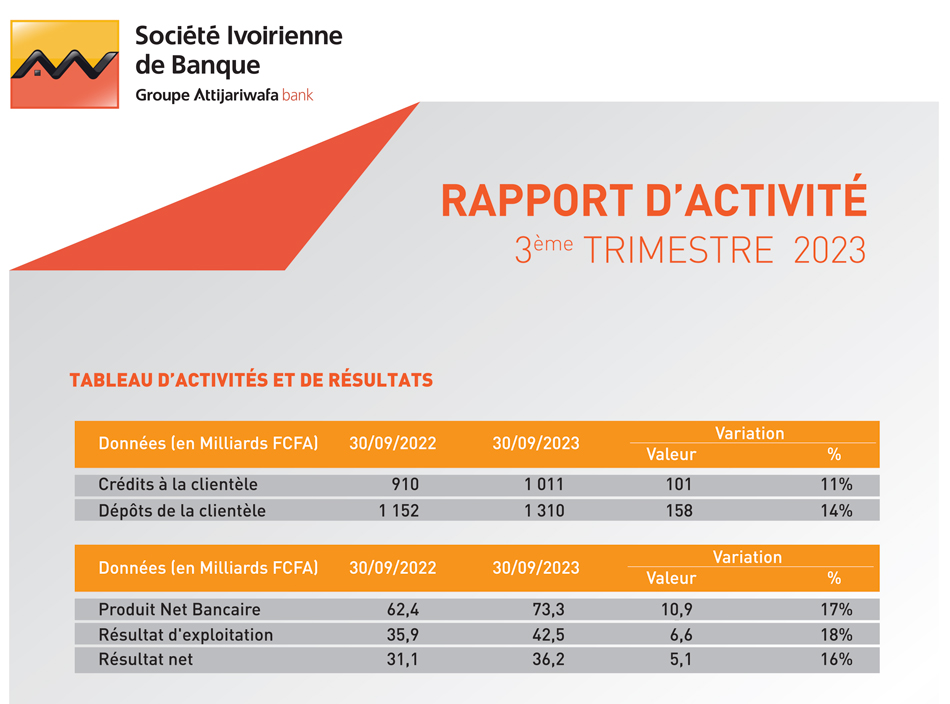 Société Ivoirienne de Banque
Groupe Attijariwafa bank

RAPPORT D'ACTIVITÉ
3ème TRIMESTRE 2023

TABLEAU D'ACTIVITÉS ET DE RÉSULTATS

| Données (en Milliards FCFA) | 30/09/2022 | 30/09/2023 | Variation Valeur | Variation % |
|---|---|---|---|---|
| Crédits à la clientèle | 910 | 1 011 | 101 | 11% |
| Dépôts de la clientèle | 1 152 | 1 310 | 158 | 14% |

| Données (en Milliards FCFA) | 30/09/2022 | 30/09/2023 | Variation Valeur | Variation % |
|---|---|---|---|---|
| Produit Net Bancaire | 62,4 | 73,3 | 10,9 | 17% |
| Résultat d'exploitation | 35,9 | 42,5 | 6,6 | 18% |
| Résultat net | 31,1 | 36,2 | 5,1 | 16% |